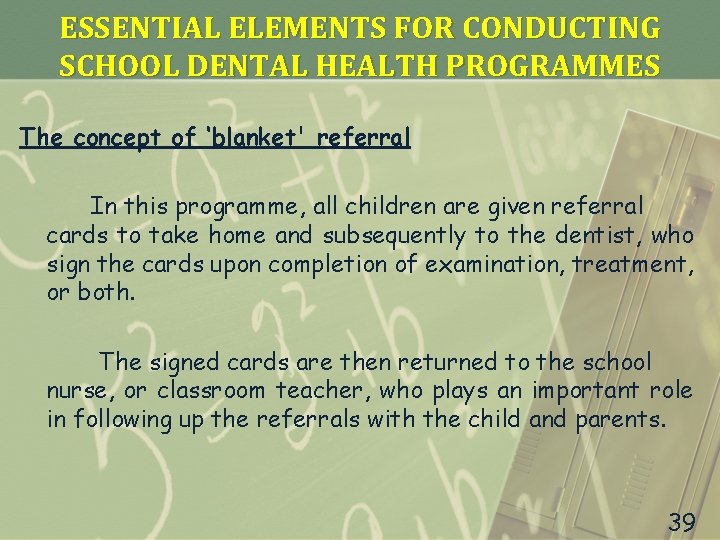 ESSENTIAL ELEMENTS FOR CONDUCTING SCHOOL DENTAL HEALTH PROGRAMMES

The concept of 'blanket' referral

In this programme, all children are given referral cards to take home and subsequently to the dentist, who sign the cards upon completion of examination, treatment, or both.

The signed cards are then returned to the school nurse, or classroom teacher, who plays an important role in following up the referrals with the child and parents.

39